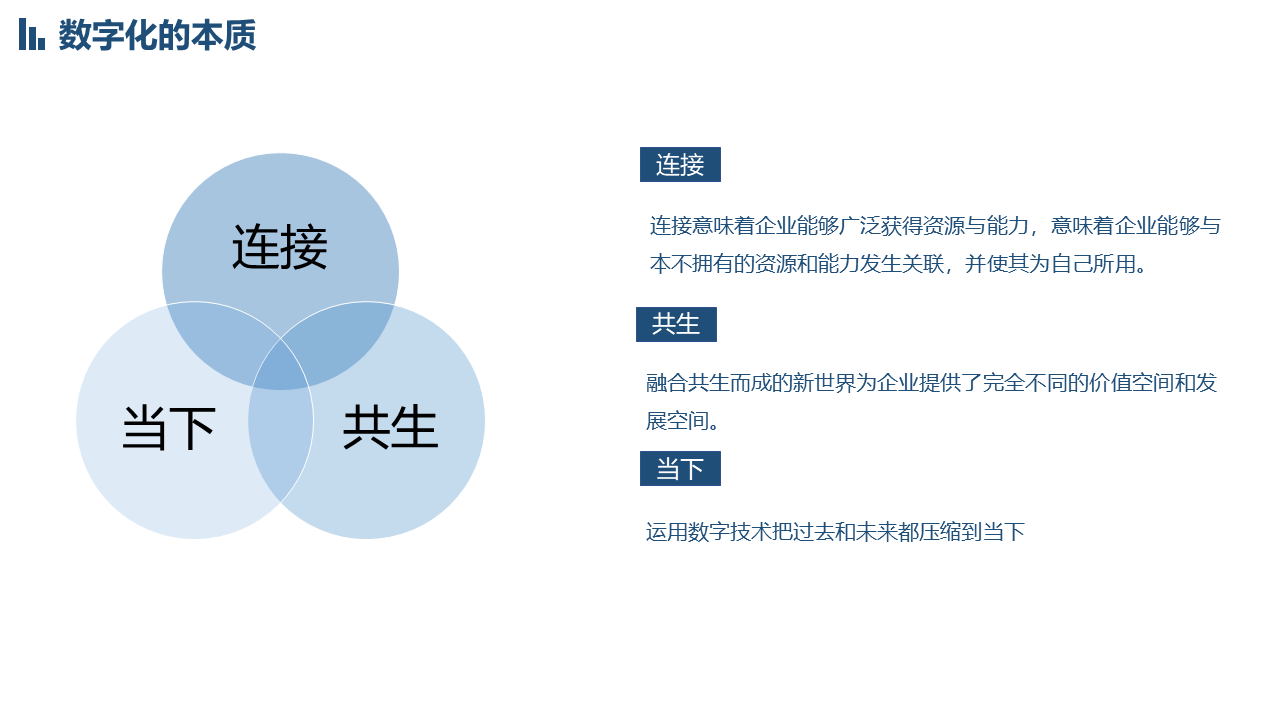 数字化的本质

连接

当下

共生

连接

连接意味着企业能够广泛获得资源与能力，意味着企业能够与本不拥有的资源和能力发生关联，并使其为自己所用。

共生

融合共生而成的新世界为企业提供了完全不同的价值空间和发展空间。

当下

运用数字技术把过去和未来都压缩到当下